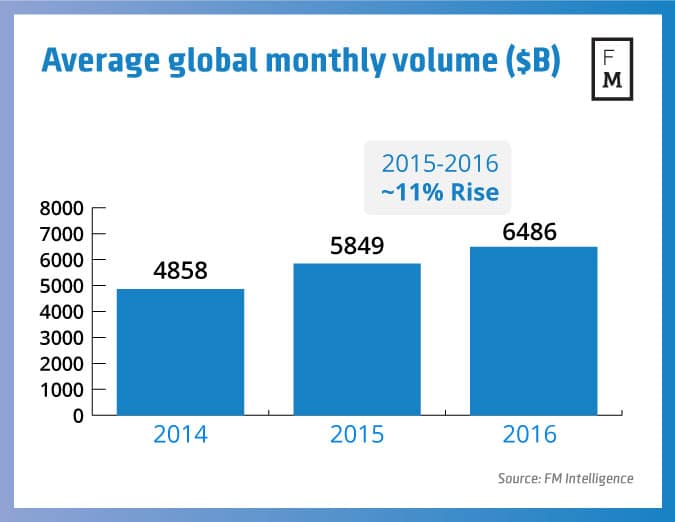 Average global monthly volume ($B)

F
M

2015-2016
~11% Rise

8000
7000
6000
5000
4000
3000
2000
1000
0

4858
5849
6486

2014
2015
2016

Source: FM Intelligence